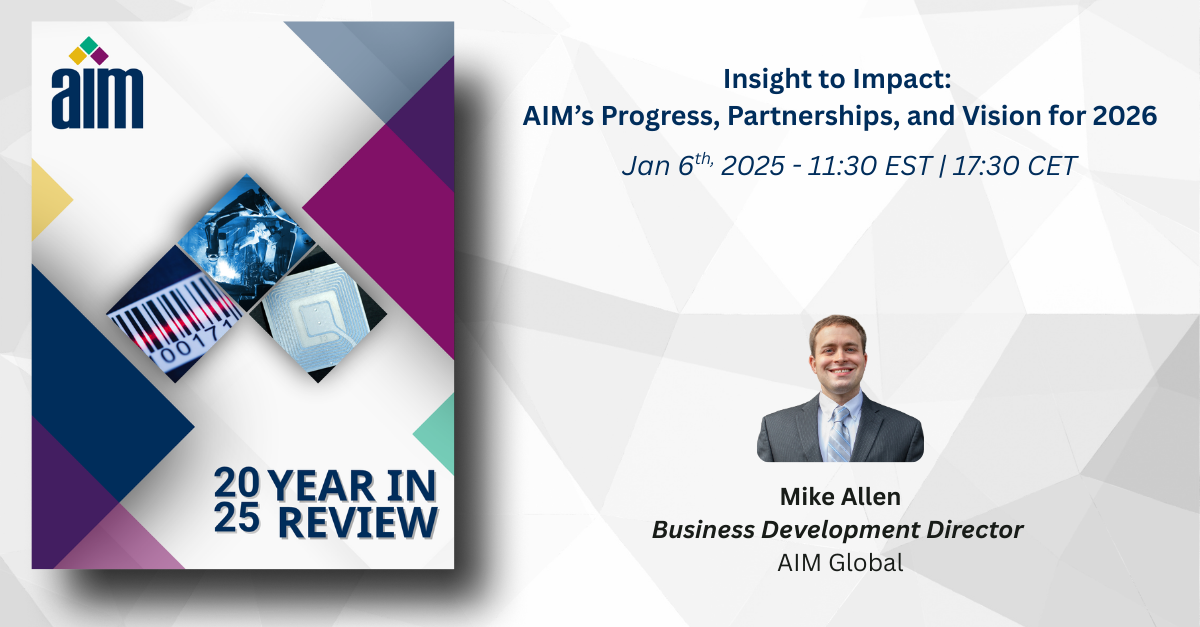 aim

00171

20 25 YEAR IN REVIEW

Insight to Impact:
AIM's Progress, Partnerships, and Vision for 2026

Jan 6$^{th,}$ 2025 - 11:30 EST | 17:30 CET

Mike Allen
Business Development Director
AIM Global